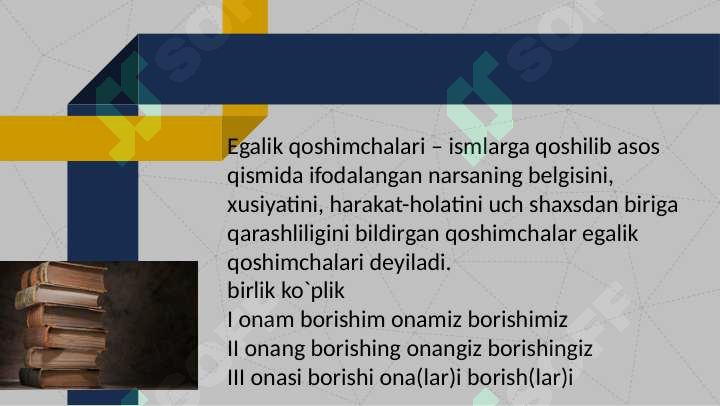 Egalik qoshimchalari – ismlarga qoshilib asos qismida ifodalangan narsaning belgisini, xusiyatini, harakat-holatini uch shaxsdan biriga qarashliligini bildirgan qoshimchalar egalik qoshimchalari deyiladi.
birlik ko`plik
I onam borishim onamiz borishimiz
II onang borishing onangiz borishingiz
III onasi borishi ona(lar)i borish(lar)i